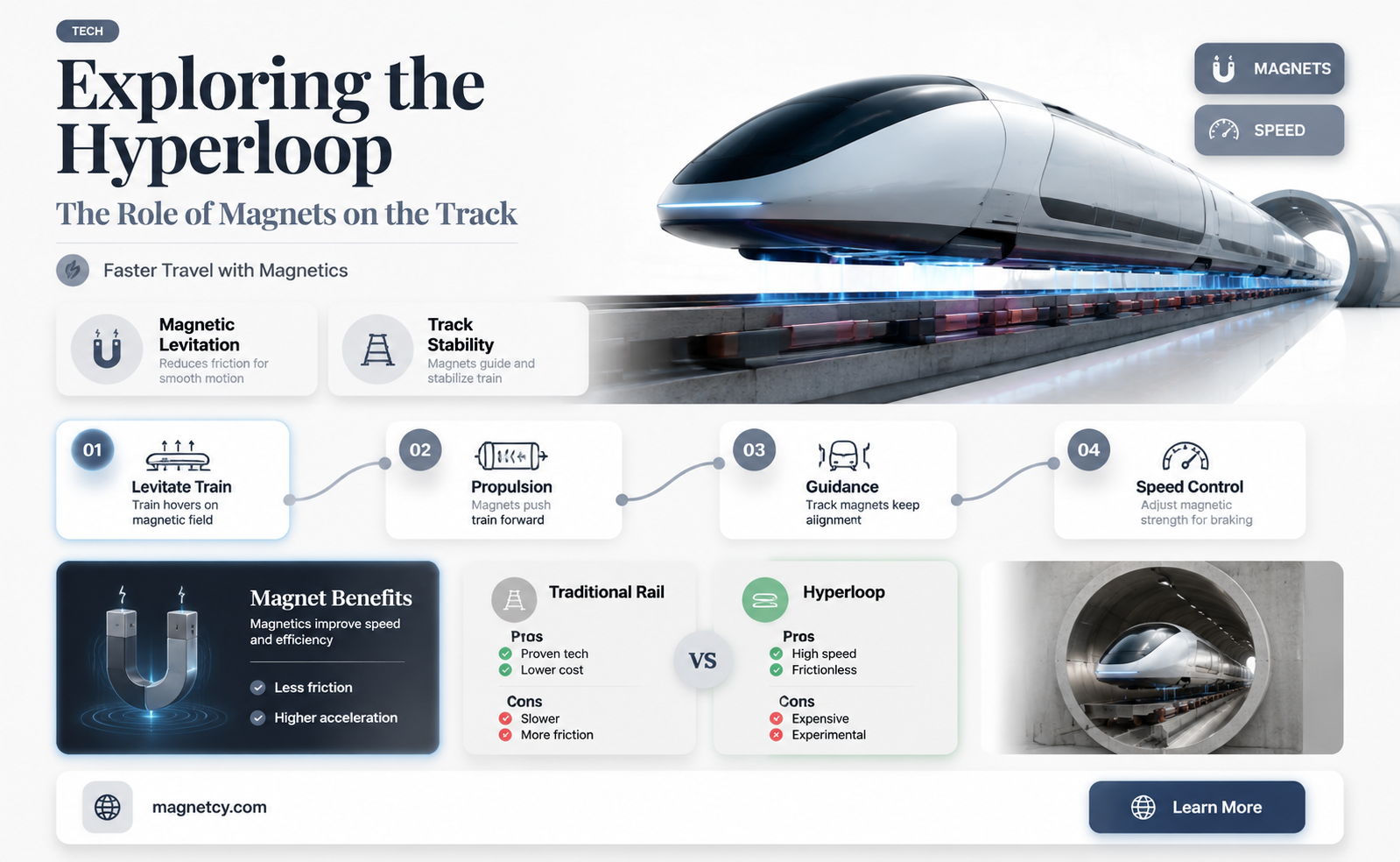 TECH

Exploring the Hyperloop

The Role of Magnets on the Track

Faster Travel with Magnetics

MAGNETS

SPEED

Magnetic Levitation
Reduces friction for smooth motion

Track Stability
Magnets guide and stabilize train

01
Levitate Train
Train hovers on magnetic field

02
Propulsion
Magnets push train forward

03
Guidance
Track magnets keep alignment

04
Speed Control
Adjust magnetic strength for braking

Magnet Benefits
Magnetics improve speed and efficiency

Less friction

Higher acceleration

Traditional Rail
Pros
Proven tech
Lower cost
Cons
Slower
More friction

VS

Hyperloop
Pros
High speed
Frictionless
Cons
Expensive
Experimental

magnetcy.com

Learn More